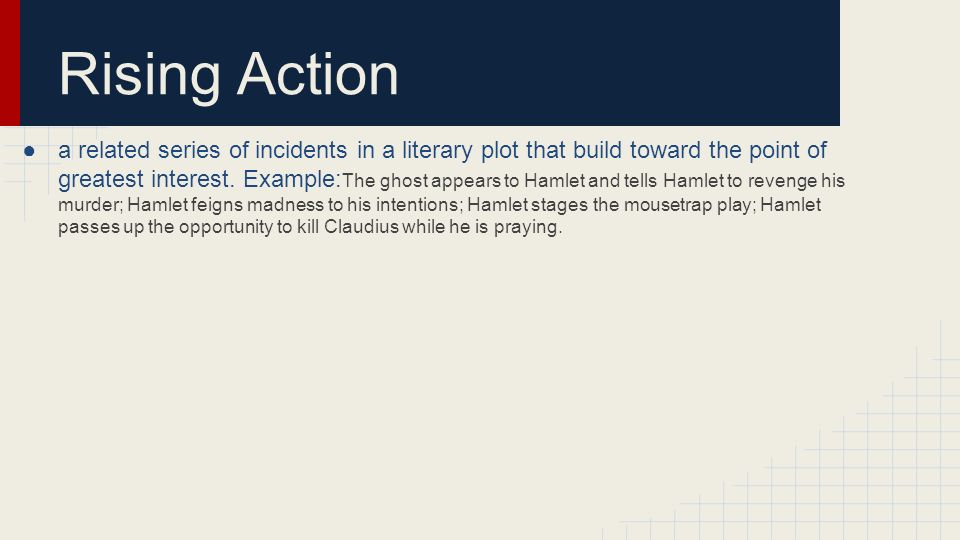 Rising Action

● a related series of incidents in a literary plot that build toward the point of greatest interest. Example:The ghost appears to Hamlet and tells Hamlet to revenge his murder; Hamlet feigns madness to his intentions; Hamlet stages the mousetrap play; Hamlet passes up the opportunity to kill Claudius while he is praying.